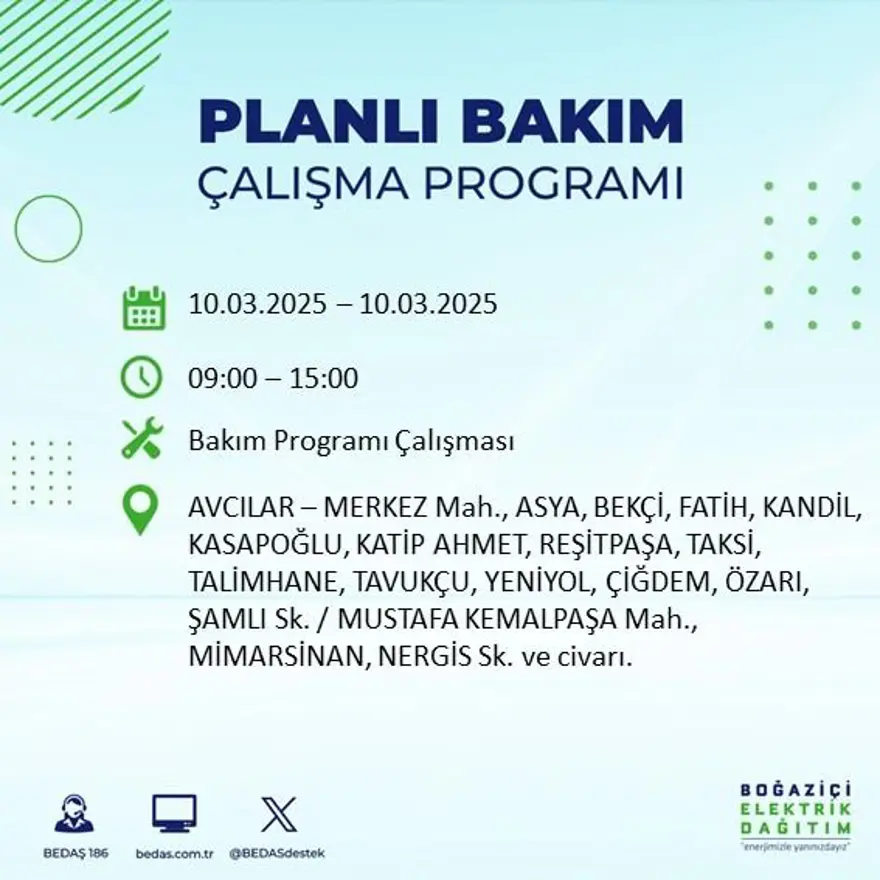 PLANLI BAKIM
ÇALIŞMA PROGRAMI

10.03.2025 – 10.03.2025

09:00 – 15:00

Bakım Programı Çalışması

AVCILAR – MERKEZ Mah., ASYA, BEKÇİ, FATİH, KANDİL, KASAPOĞLU, KATİP AHMET, REŞİTPAŞA, TAKSİ, TALİMHANE, TAVUKÇU, YENİYOL, ÇİĞDEM, ÖZARI, ŞAMLI Sk. / MUSTAFA KEMALPAŞA Mah., MİMARSİNAN, NERGİS Sk. ve civarı.

BEDAŞ 186
bedas.com.tr
@BEDASdestek

BOĞAZİÇİ
ELEKTRİK
DAĞITIM
"enerjimizle yanınızdayız"